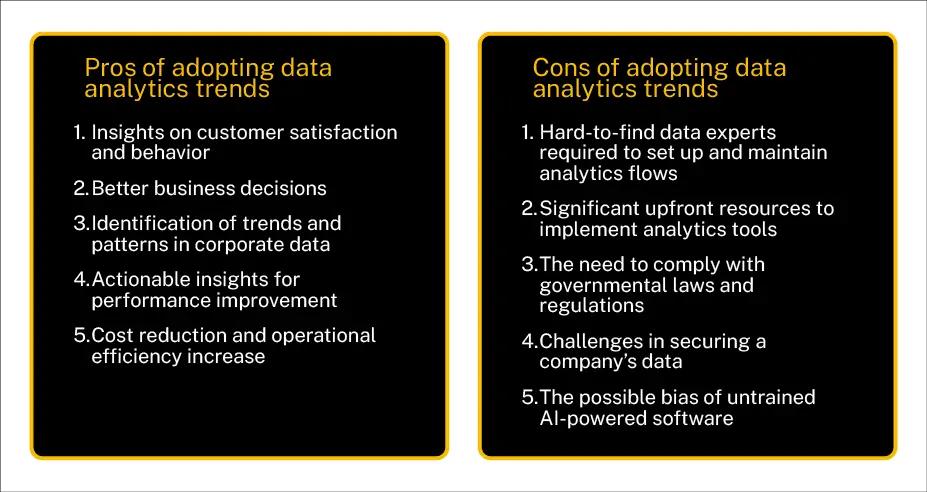 Pros of adopting data analytics trends

1. Insights on customer satisfaction and behavior
2. Better business decisions
3. Identification of trends and patterns in corporate data
4. Actionable insights for performance improvement
5. Cost reduction and operational efficiency increase

Cons of adopting data analytics trends

1. Hard-to-find data experts required to set up and maintain analytics flows
2. Significant upfront resources to implement analytics tools
3. The need to comply with governmental laws and regulations
4. Challenges in securing a company's data
5. The possible bias of untrained AI-powered software